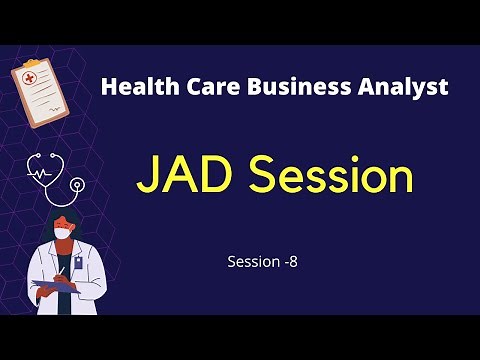 Health Care Business Analyst

JAD Session

Session -8